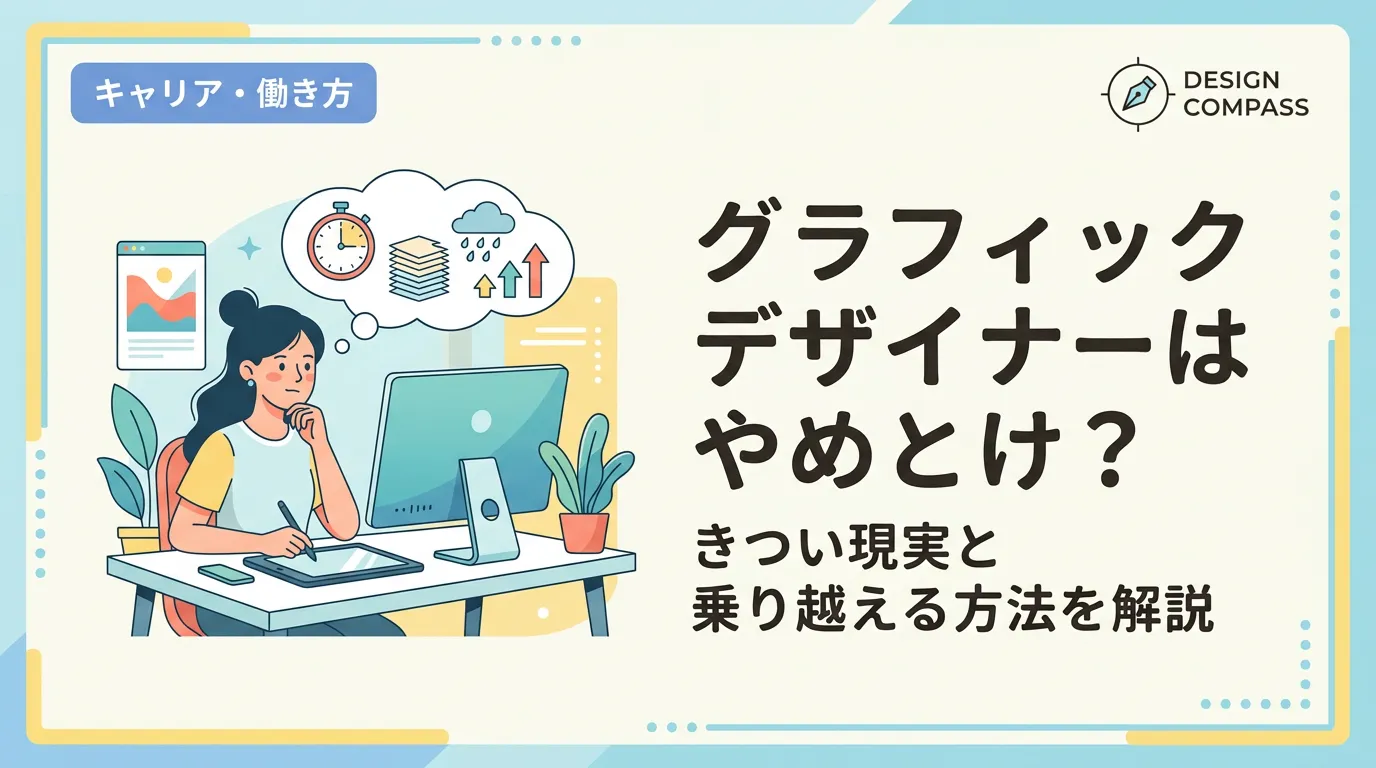 キャリア・働き方

DESIGN COMPASS

グラフィックデザイナーはやめとけ？

きつい現実と乗り越える方法を解説